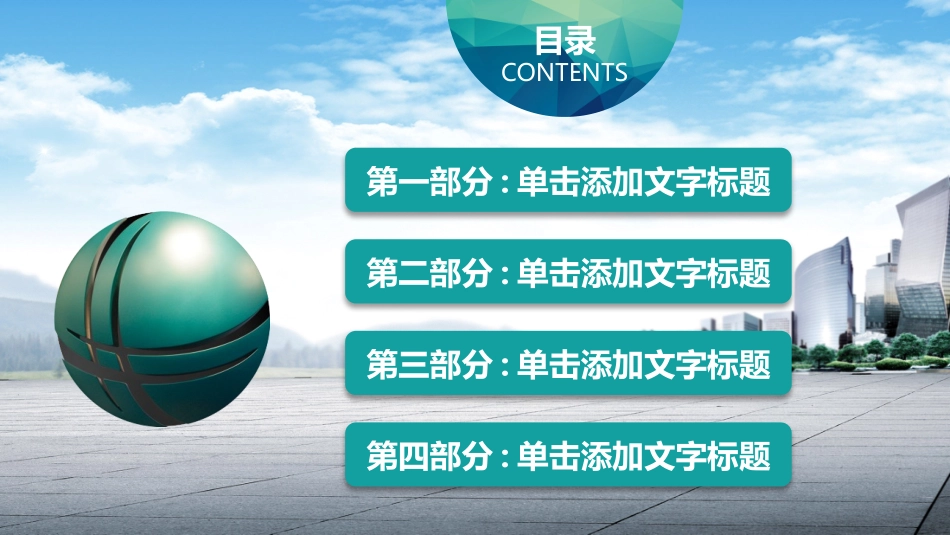 目录
CONTENTS

第一部分：单击添加文字标题

第二部分：单击添加文字标题

第三部分：单击添加文字标题

第四部分：单击添加文字标题